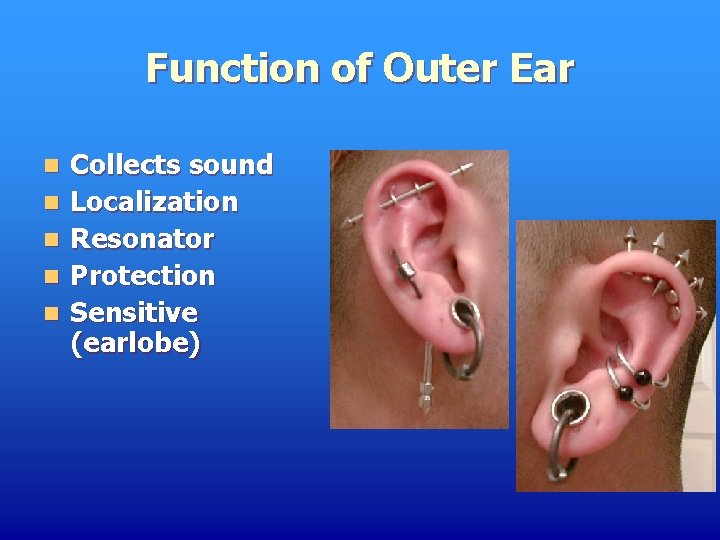 Function of Outer Ear

- Collects sound
- Localization
- Resonator
- Protection
- Sensitive (earlobe)